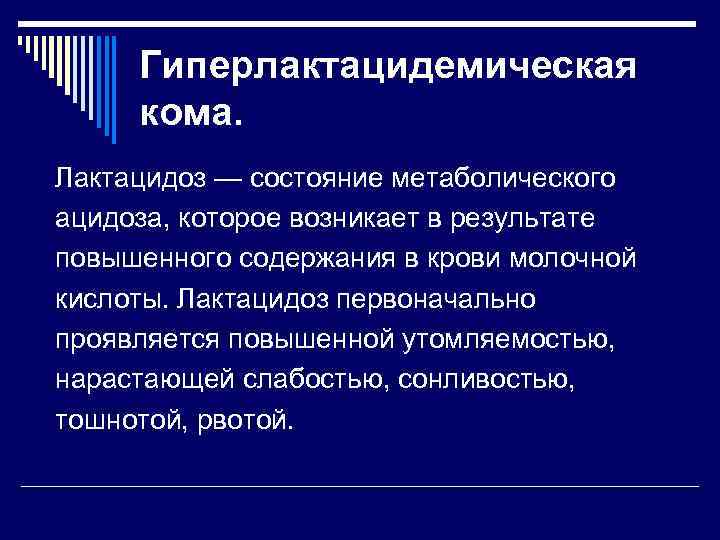 Гиперлактацидемическая кома.

Лактацидоз — состояние метаболического ацидоза, которое возникает в результате повышенного содержания в крови молочной кислоты. Лактацидоз первоначально проявляется повышенной утомляемостью, нарастающей слабостью, сонливостью, тошнотой, рвотой.